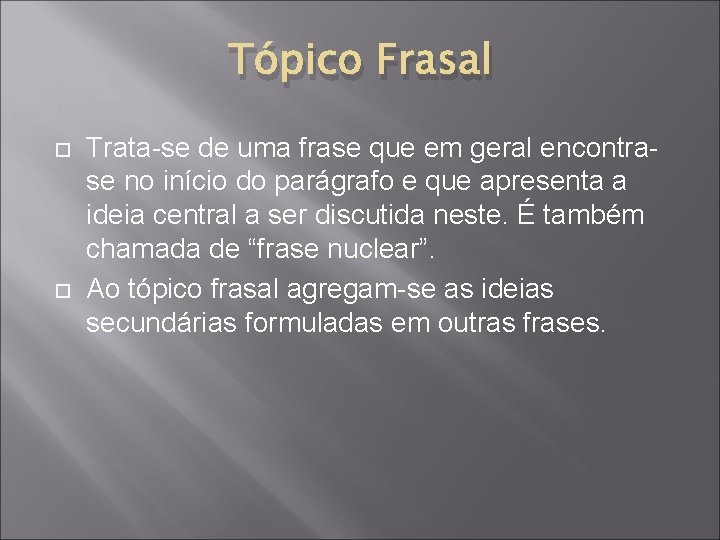 Tópico Frasal

Trata-se de uma frase que em geral encontra-se no início do parágrafo e que apresenta a ideia central a ser discutida neste. É também chamada de “frase nuclear”.

Ao tópico frasal agregam-se as ideias secundárias formuladas em outras frases.